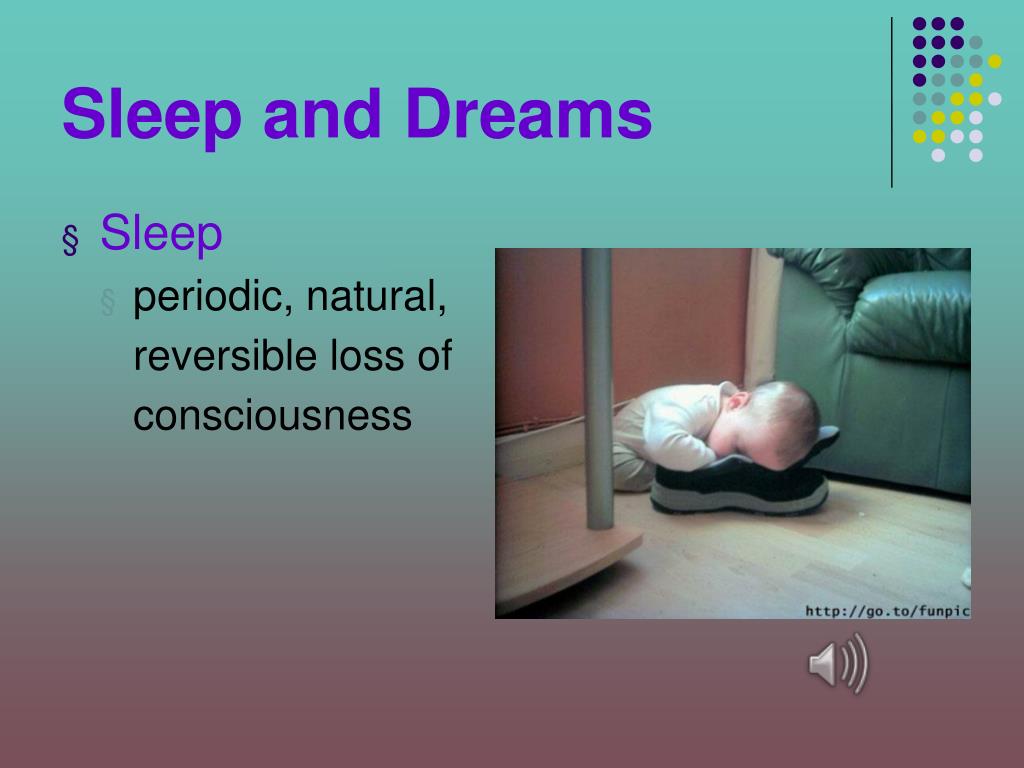 Sleep and Dreams

§ Sleep

§ periodic, natural, reversible loss of consciousness

http://go.to/funpic